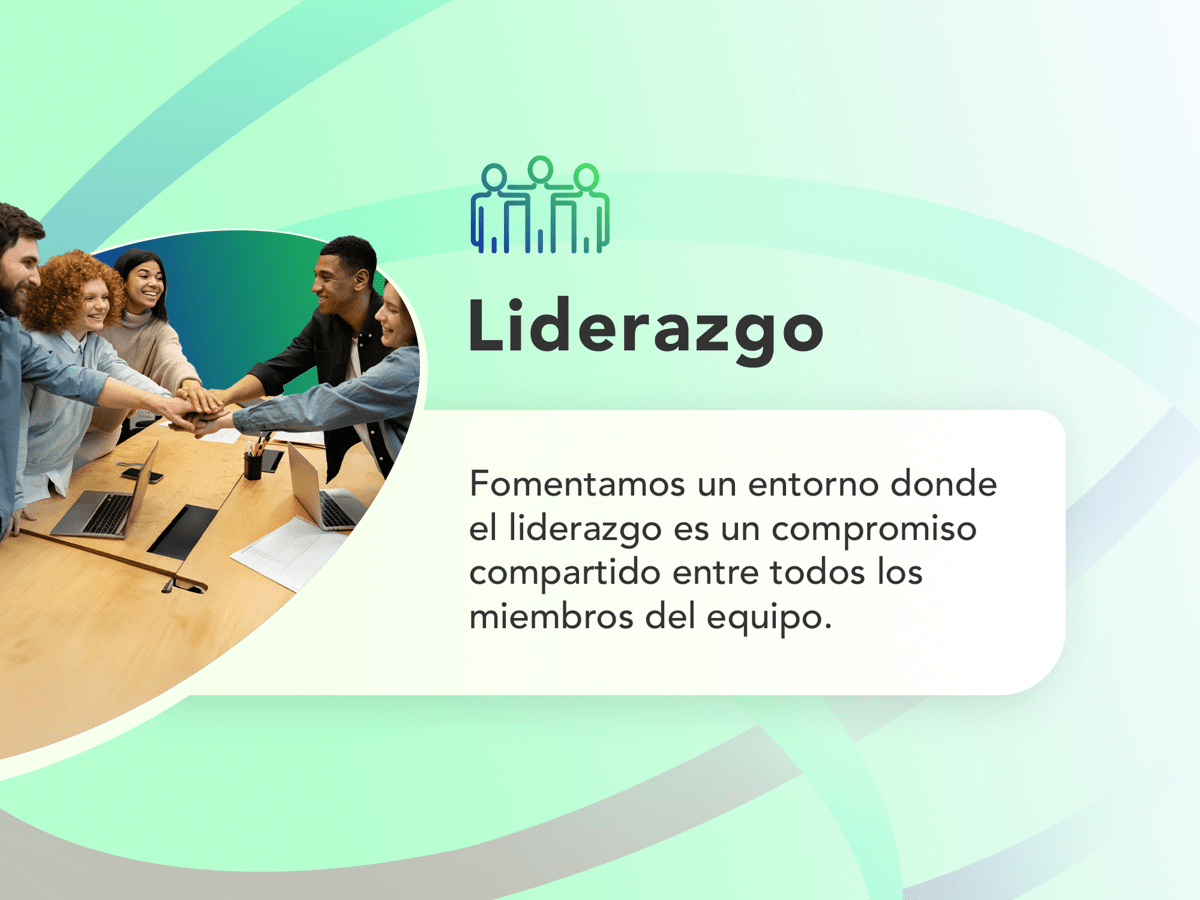 Liderazgo

Fomentamos un entorno donde el liderazgo es un compromiso compartido entre todos los miembros del equipo.